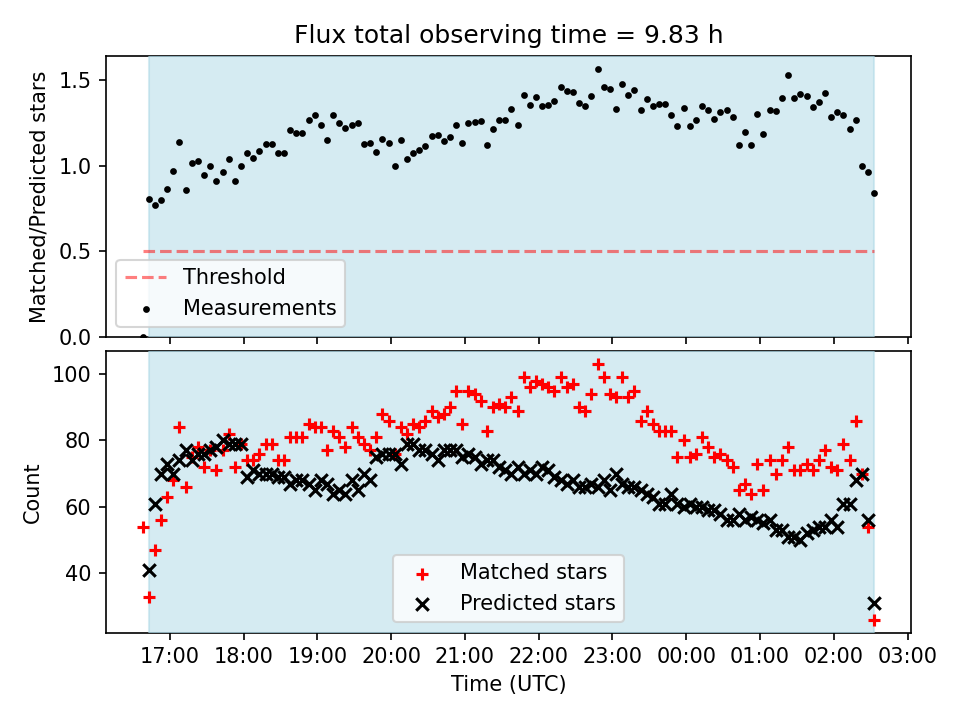 Flux total observing time = 9.83 h

Matched/Predicted stars

1.5
1.0
0.5
0.0

Threshold
Measurements

Count

100
80
60
40

Matched stars
Predicted stars

17:00 18:00 19:00 20:00 21:00 22:00 23:00 00:00 01:00 02:00 03:00

Time (UTC)